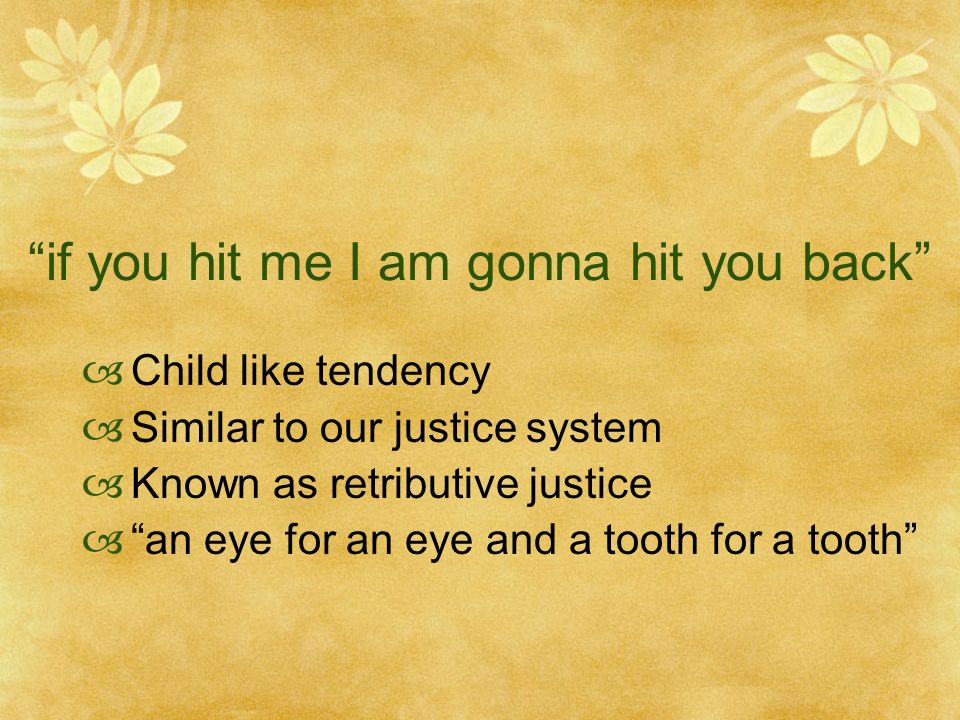 “if you hit me I am gonna hit you back”

Child like tendency
Similar to our justice system
Known as retributive justice
“an eye for an eye and a tooth for a tooth”